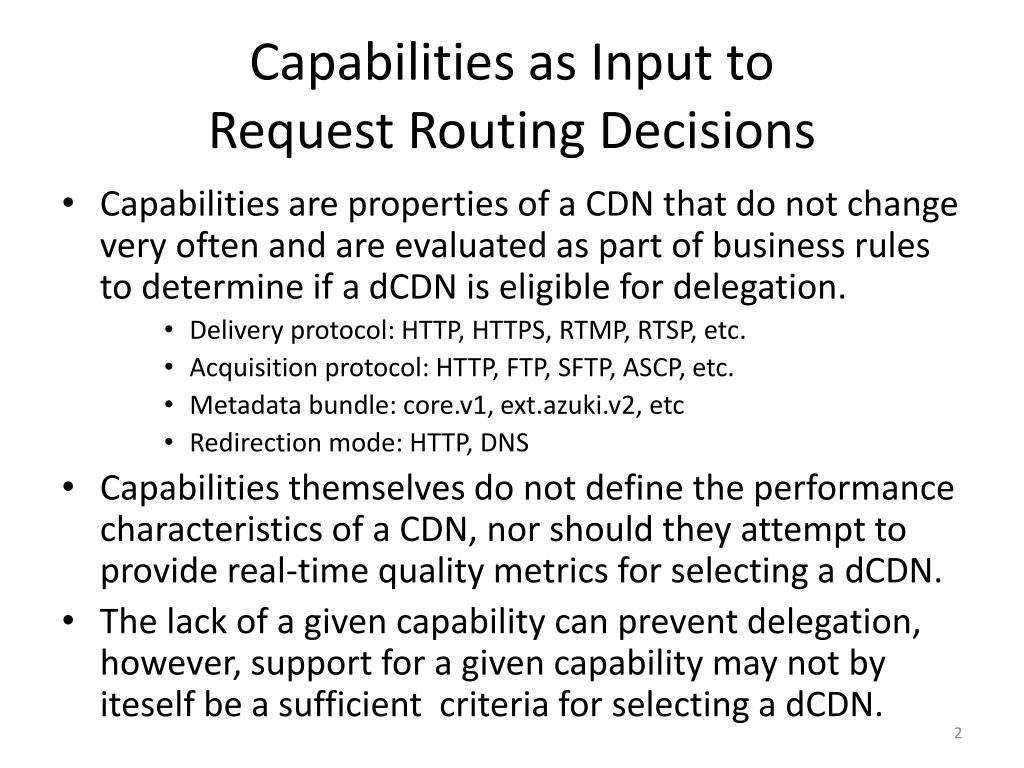 Capabilities as Input to
Request Routing Decisions

• Capabilities are properties of a CDN that do not change very often and are evaluated as part of business rules to determine if a dCDN is eligible for delegation.
  • Delivery protocol: HTTP, HTTPS, RTMP, RTSP, etc.
  • Acquisition protocol: HTTP, FTP, SFTP, ASCP, etc.
  • Metadata bundle: core.v1, ext.azuki.v2, etc
  • Redirection mode: HTTP, DNS
• Capabilities themselves do not define the performance characteristics of a CDN, nor should they attempt to provide real-time quality metrics for selecting a dCDN.
• The lack of a given capability can prevent delegation, however, support for a given capability may not by iteself be a sufficient criteria for selecting a dCDN.

2